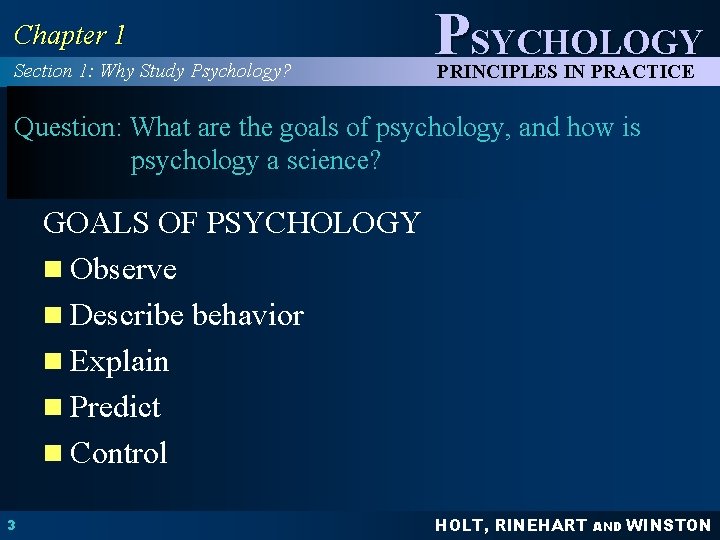 Chapter 1

PSYCHOLOGY

Section 1: Why Study Psychology?

PRINCIPLES IN PRACTICE

Question: What are the goals of psychology, and how is psychology a science?

GOALS OF PSYCHOLOGY

Observe

Describe behavior

Explain

Predict

Control

3

HOLT, RINEHART AND WINSTON